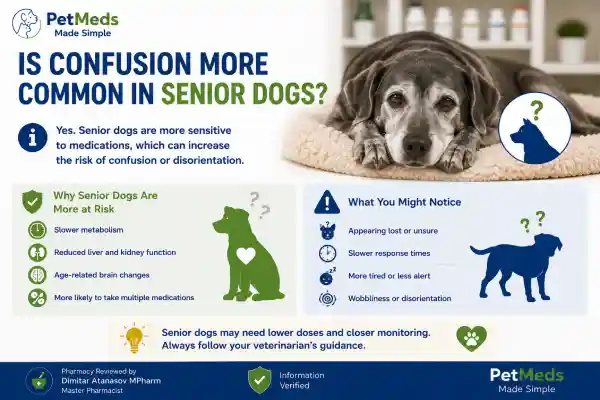 PetMeds
Made Simple

IS CONFUSION MORE COMMON IN SENIOR DOGS?

Yes. Senior dogs are more sensitive to medications, which can increase the risk of confusion or disorientation.

Why Senior Dogs Are More at Risk

Slower metabolism

Reduced liver and kidney function

Age-related brain changes

More likely to take multiple medications

What You Might Notice

Appearing lost or unsure

Slower response times

More tired or less alert

Wobbliness or disorientation

Senior dogs may need lower doses and closer monitoring. Always follow your veterinarian's guidance.

Pharmacy Reviewed by
Dimitar Atanasov MPharm
Master Pharmacist

Information
Verified

PetMeds
Made Simple